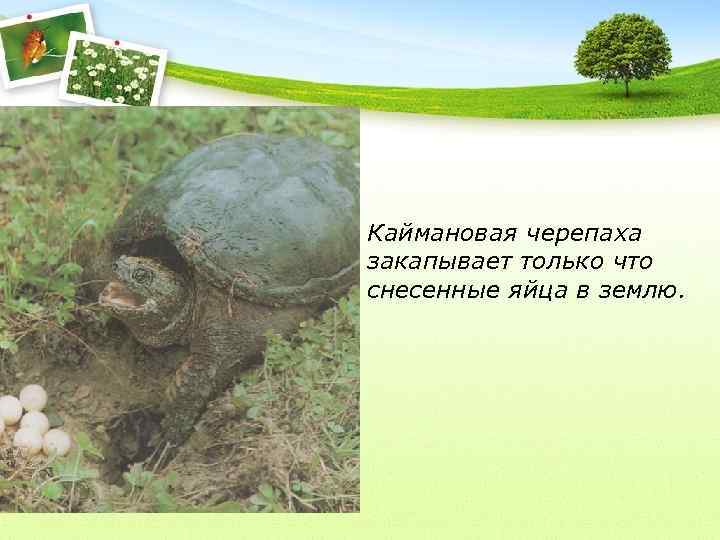 Каймановая черепаха закапывает только что снесенные яйца в землю.